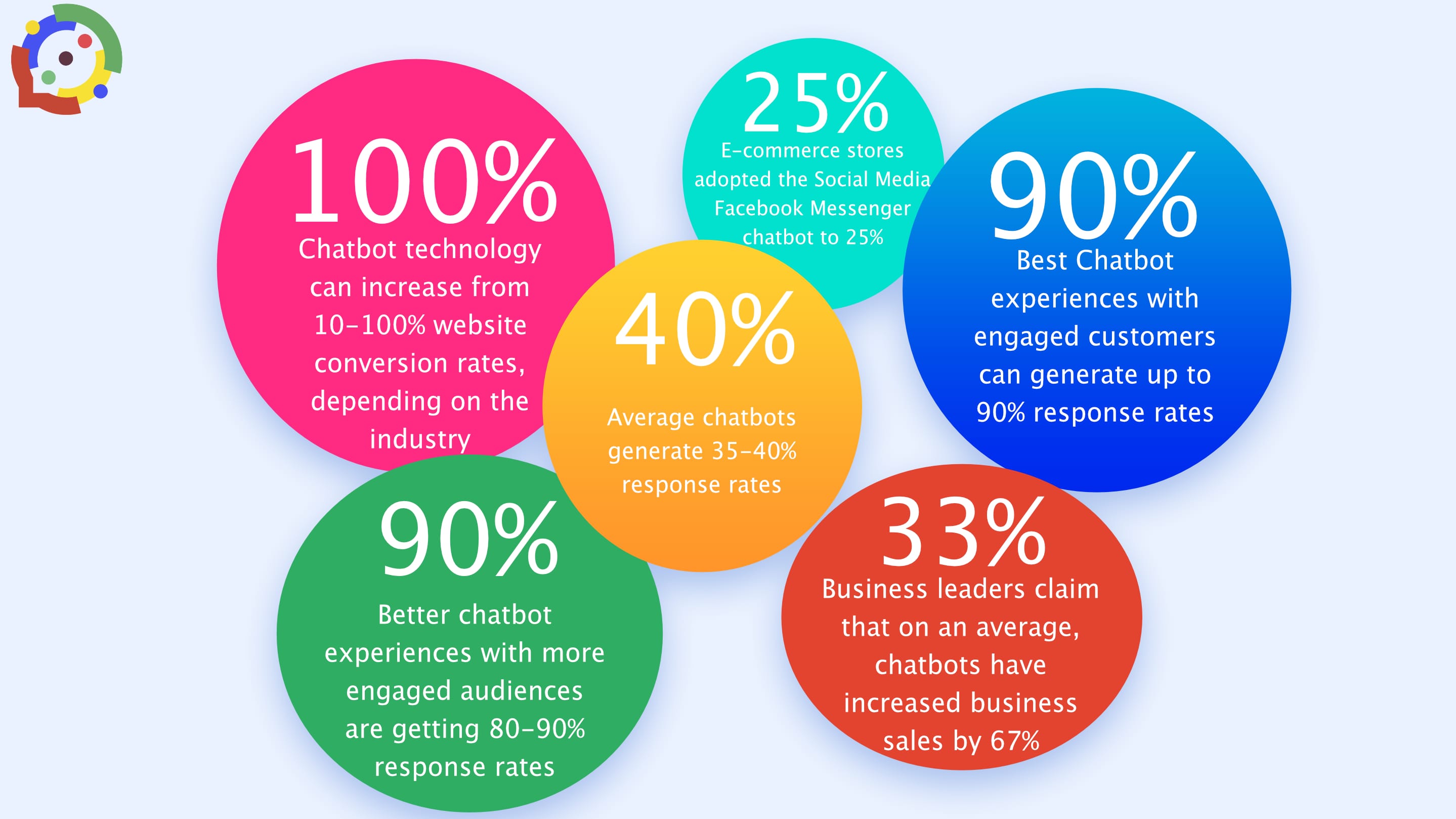 100%
Chatbot technology can increase from 10-100% website conversion rates, depending on the industry

25%
E-commerce stores adopted the Social Media Facebook Messenger chatbot to 25%

90%
Best Chatbot experiences with engaged customers can generate up to 90% response rates

40%
Average chatbots generate 35-40% response rates

90%
Better chatbot experiences with more engaged audiences are getting 80-90% response rates

33%
Business leaders claim that on an average, chatbots have increased business sales by 67%